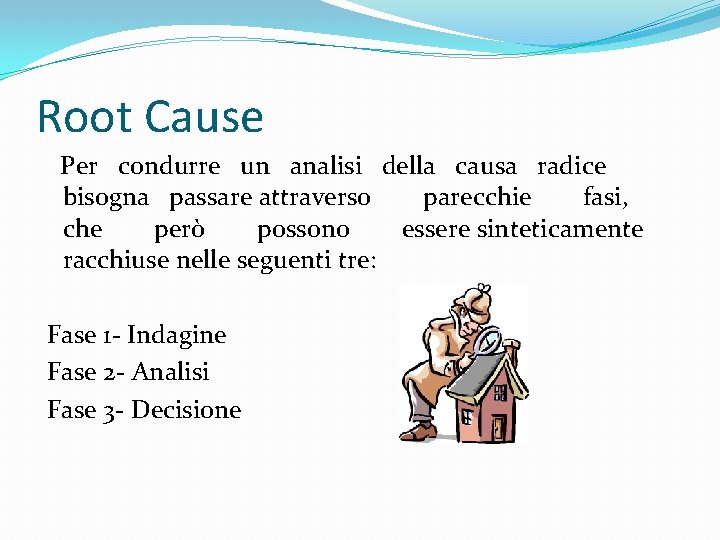 Root Cause

Per condurre un analisi della causa radice bisogna passare attraverso parecchie fasi, che però possono essere sinteticamente racchiuse nelle seguenti tre:

Fase 1- Indagine
Fase 2- Analisi
Fase 3- Decisione